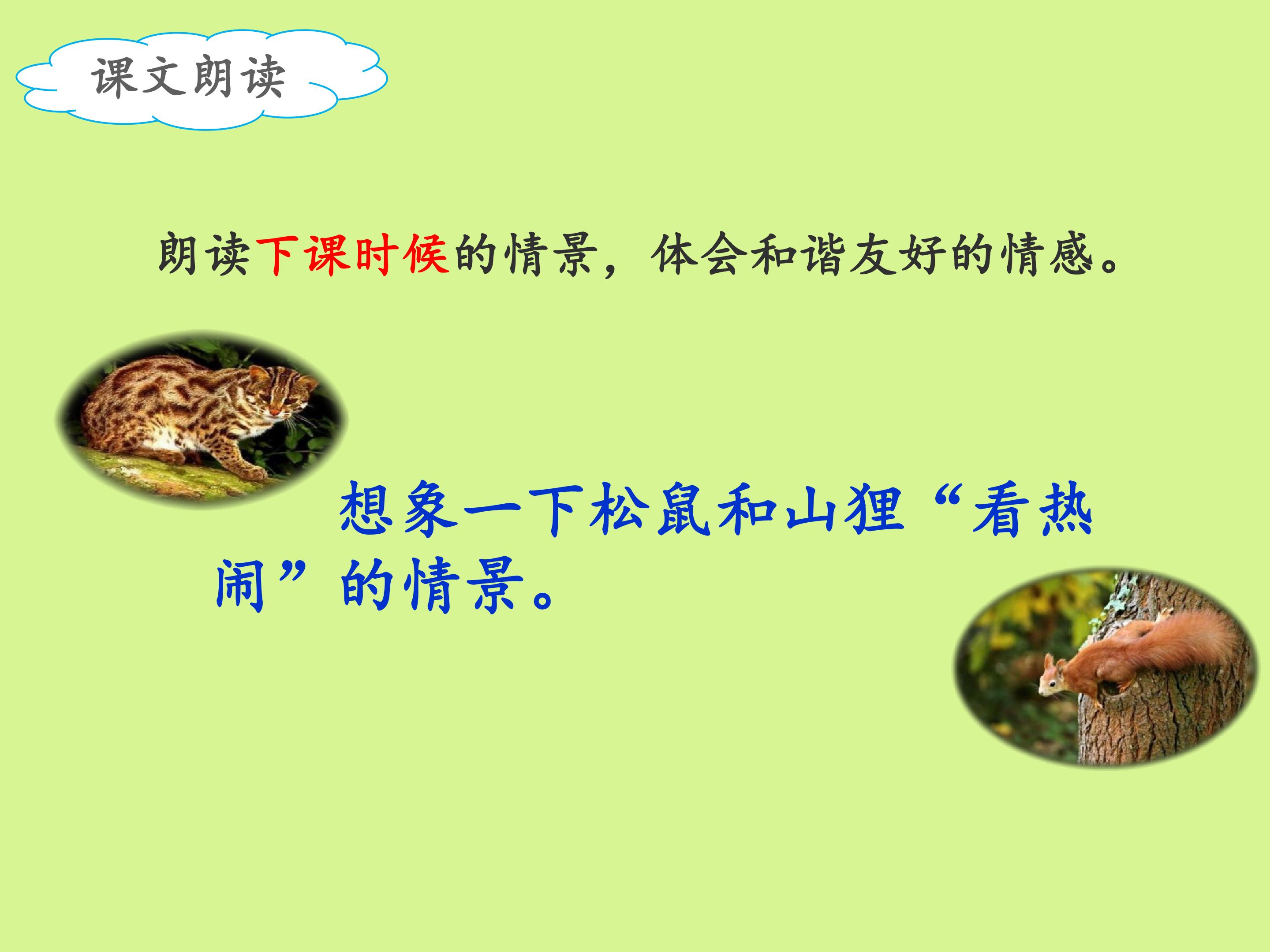 课文朗读

朗读下课时候的情景，体会和谐友好的情感。

想象一下松鼠和山狸“看热闹”的情景。